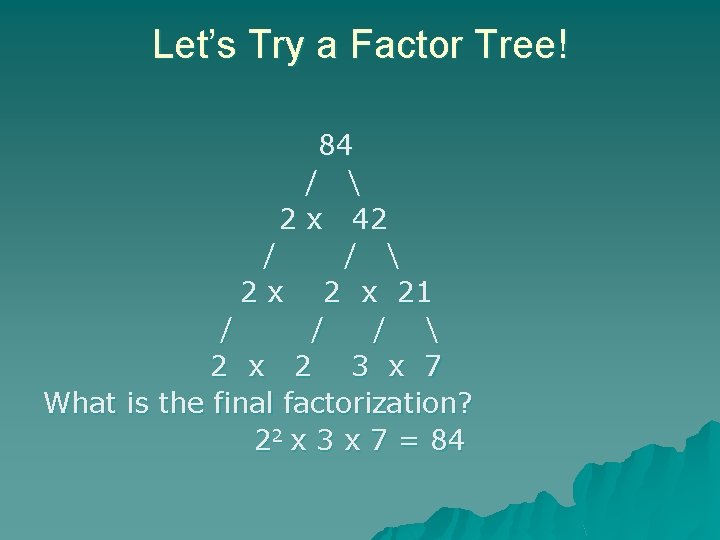 Let's Try a Factor Tree!

84
/ \
2 x 42
/ / \
2 x 2 x 21
/ / / \
2 x 2 3 x 7

What is the final factorization?
$2^2$ x 3 x 7 = 84